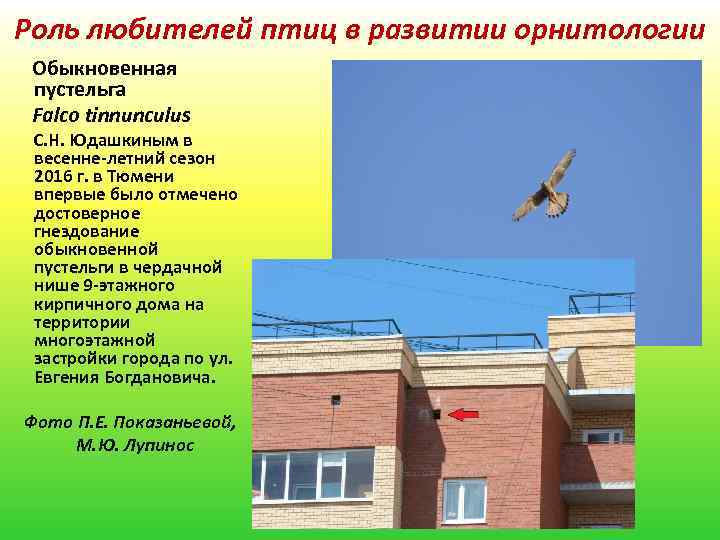 Роль любителей птиц в развитии орнитологии

Обыкновенная пустельга

Falco tinnunculus

С.Н. Юдашкиным в весенне-летний сезон 2016 г. в Тюмени впервые было отмечено достоверное гнездование обыкновенной пустельги в чердачной нише 9-этажного кирпичного дома на территории многоэтажной застройки города по ул. Евгения Богдановича.

Фото П.Е. Показаньевой, М.Ю. Лупинос